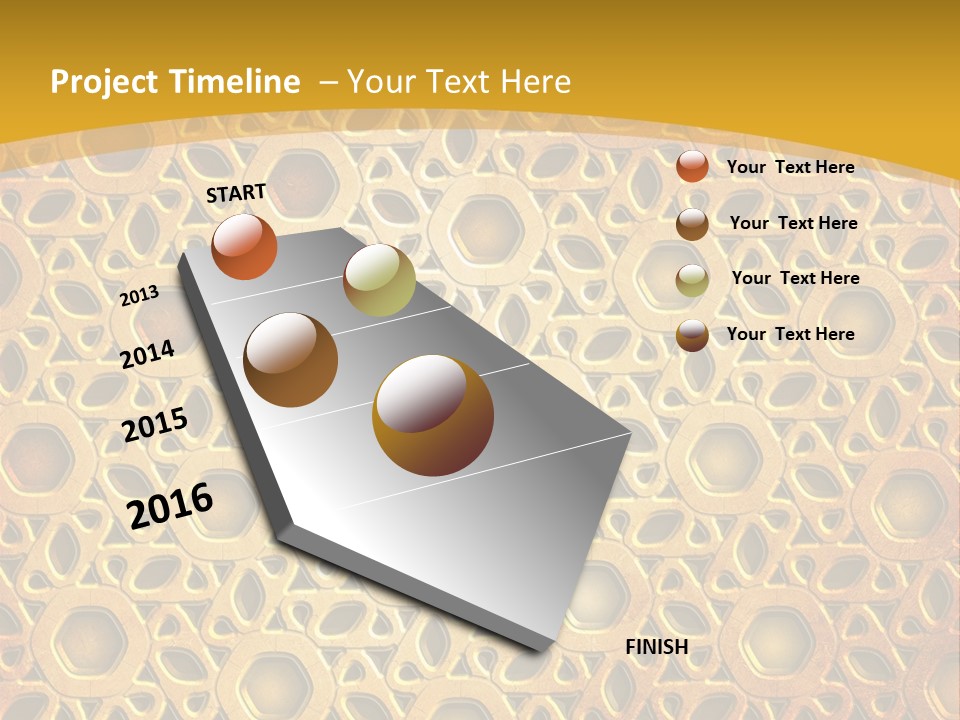 Project Timeline – Your Text Here

START

2013

2014

2015

2016

FINISH

Your Text Here

Your Text Here

Your Text Here

Your Text Here